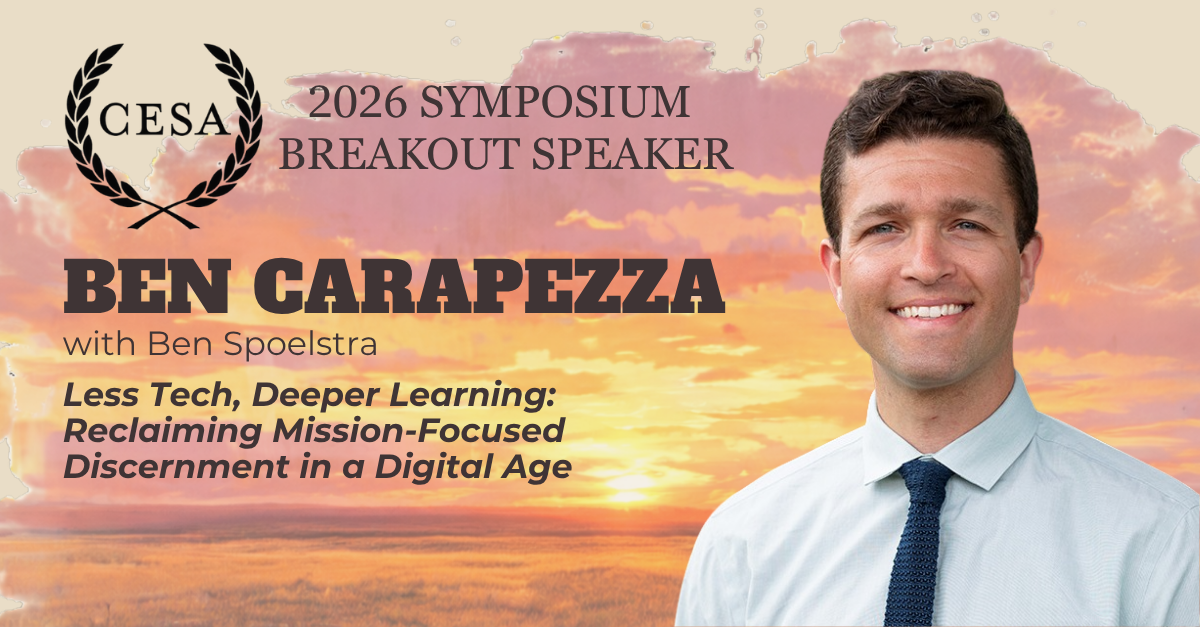 CESA

2026 SYMPOSIUM
BREAKOUT SPEAKER

BEN CARAPEZZA

with Ben Spoelstra

Less Tech, Deeper Learning: Reclaiming Mission-Focused Discernment in a Digital Age